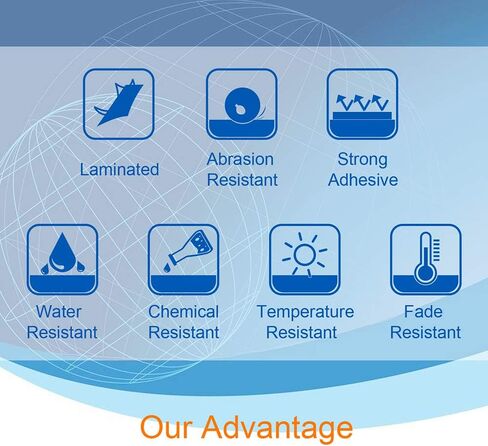 Laminated

Abrasion Resistant

Strong Adhesive

Water Resistant

Chemical Resistant

Temperature Resistant

Fade Resistant

Our Advantage